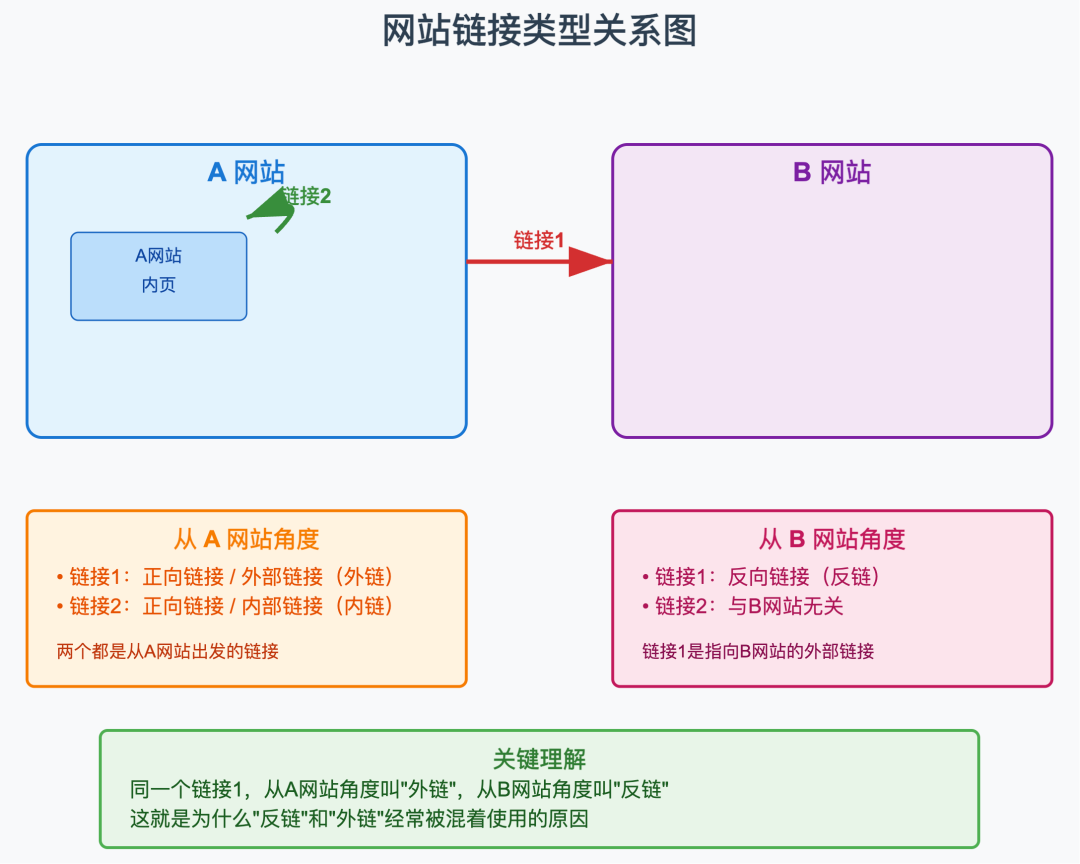 网站链接类型关系图

A 网站

链接2

A网站
内页

链接1

B 网站

从 A 网站角度

• 链接1：正向链接 / 外部链接（外链）
• 链接2：正向链接 / 内部链接（内链）

两个都是从A网站出发的链接

从 B 网站角度

• 链接1：反向链接（反链）
• 链接2：与B网站无关

链接1是指向B网站的外部链接

关键理解

同一个链接1，从A网站角度叫"外链"，从B网站角度叫"反链"
这就是为什么"反链"和"外链"经常被混着使用的原因